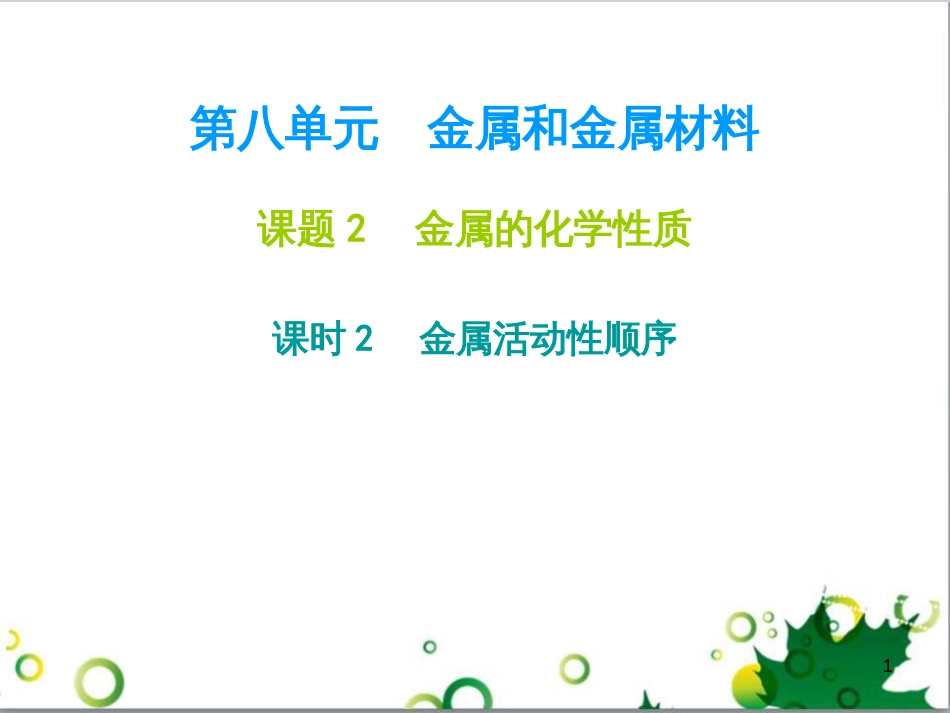 第八单元　金属和金属材料

课题 2　金属的化学性质

课时 2　金属活动性顺序

1